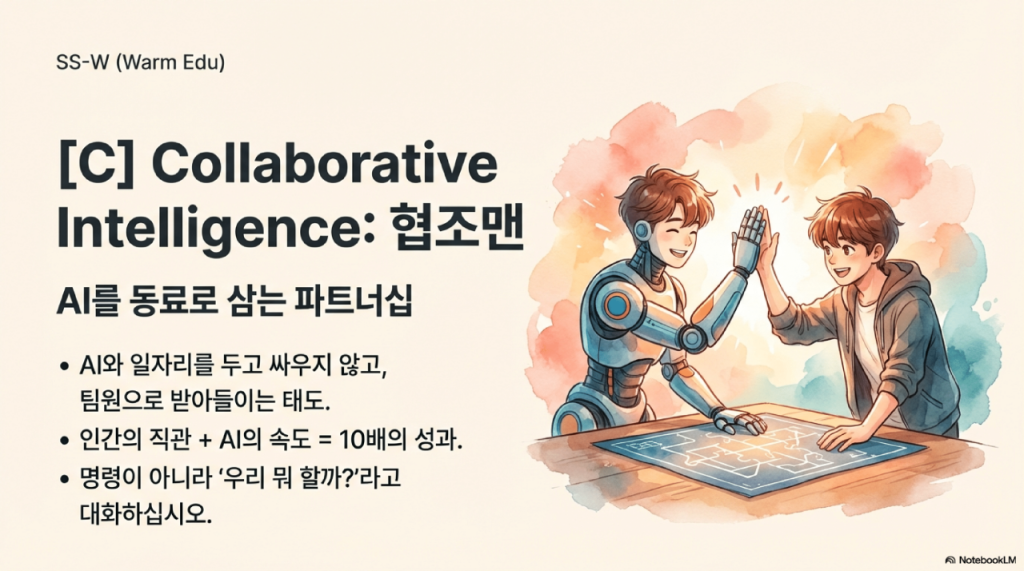 SS-W (Warm Edu)

[C] Collaborative Intelligence: 협조맨

AI를 동료로 삼는 파트너십

• AI와 일자리를 두고 싸우지 않고, 팀원으로 받아들이는 태도.
• 인간의 직관 + AI의 속도 = 10배의 성과.
• 명령이 아니라 '우리 뭐 할까?'라고 대화하십시오.

NotebookLM